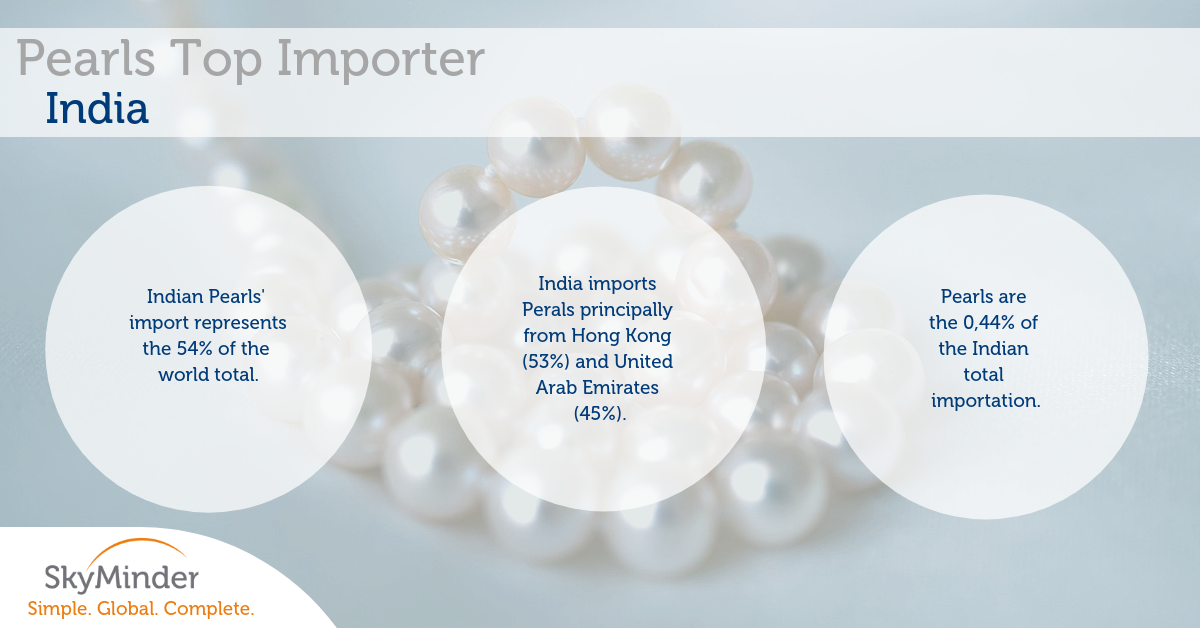 Pearls Top Importer
India

Indian Pearls' import represents the 54% of the world total.

India imports Perals principally from Hong Kong (53%) and United Arab Emirates (45%).

Pearls are the 0,44% of the Indian total importation.

SkyMinder
Simple. Global. Complete.